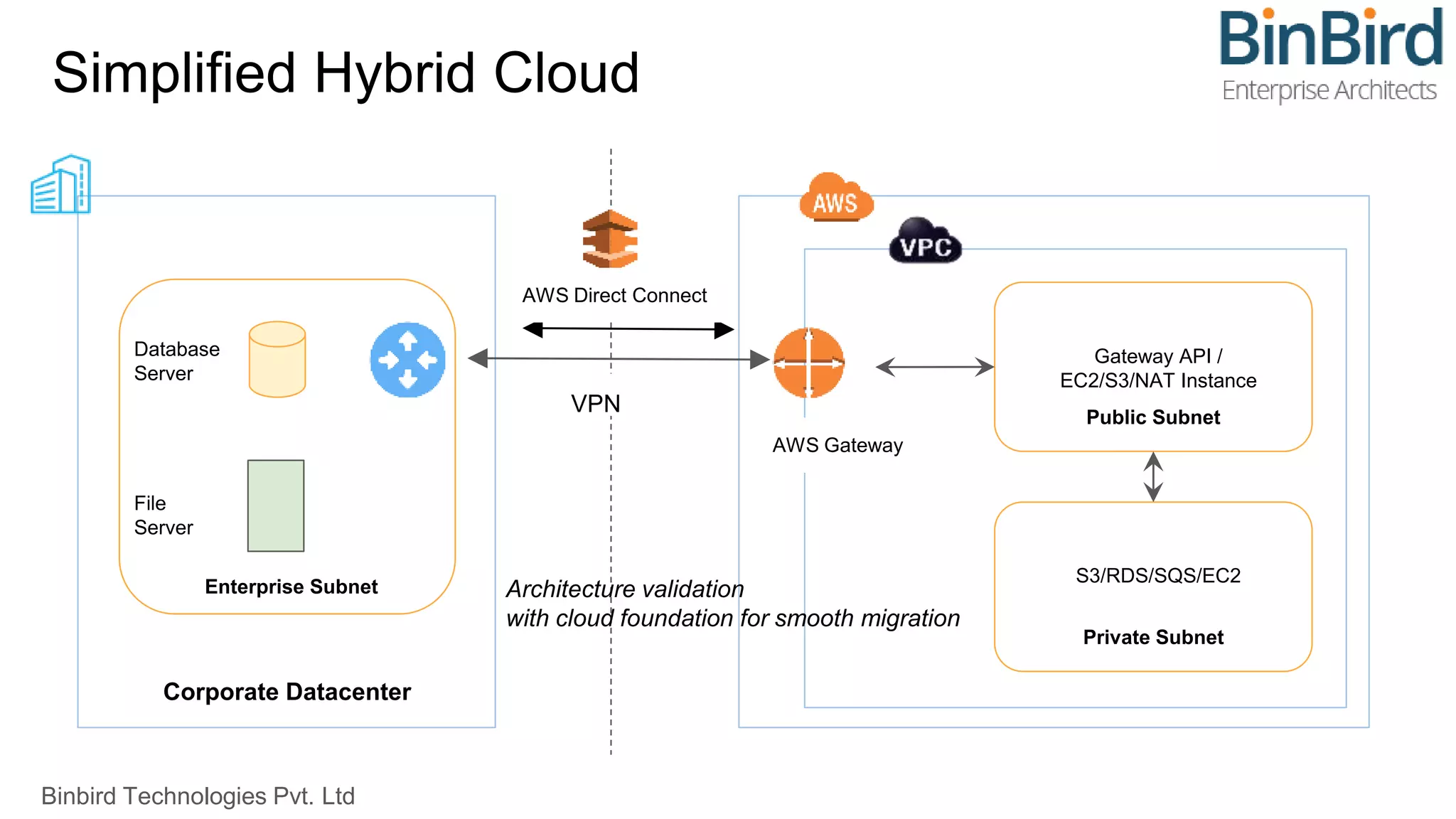 Simplified Hybrid Cloud

BinBird
Enterprise Architects

Database Server

File Server

Enterprise Subnet

Corporate Datacenter

AWS Direct Connect

VPN

Architecture validation
with cloud foundation for smooth migration

AWS

VPC

AWS Gateway

Gateway API /
EC2/S3/NAT Instance

Public Subnet

S3/RDS/SQS/EC2

Private Subnet

Binbird Technologies Pvt. Ltd